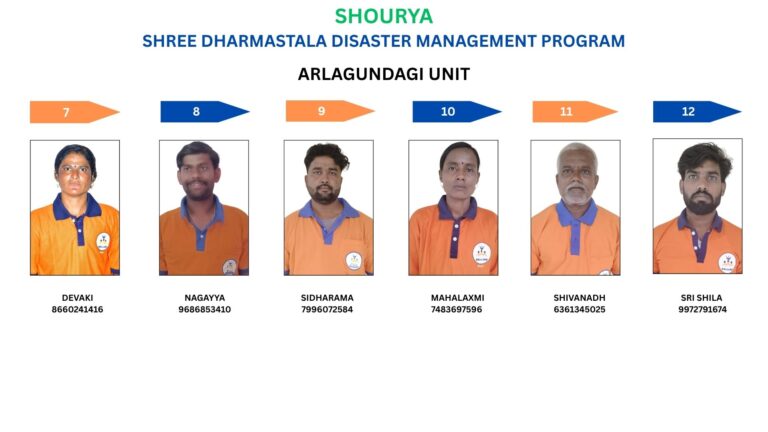 SHOURYA
SHREE DHARMASTALA DISASTER MANAGEMENT PROGRAM

ARLAGUNDAGI UNIT

7

8

9

10

11

12

DEVAKI
8660241416

NAGAYYA
9686853410

SIDHARAMA
7996072584

MAHALAXMI
7483697596

SHIVANADH
6361345025

SRI SHILA
9972791674